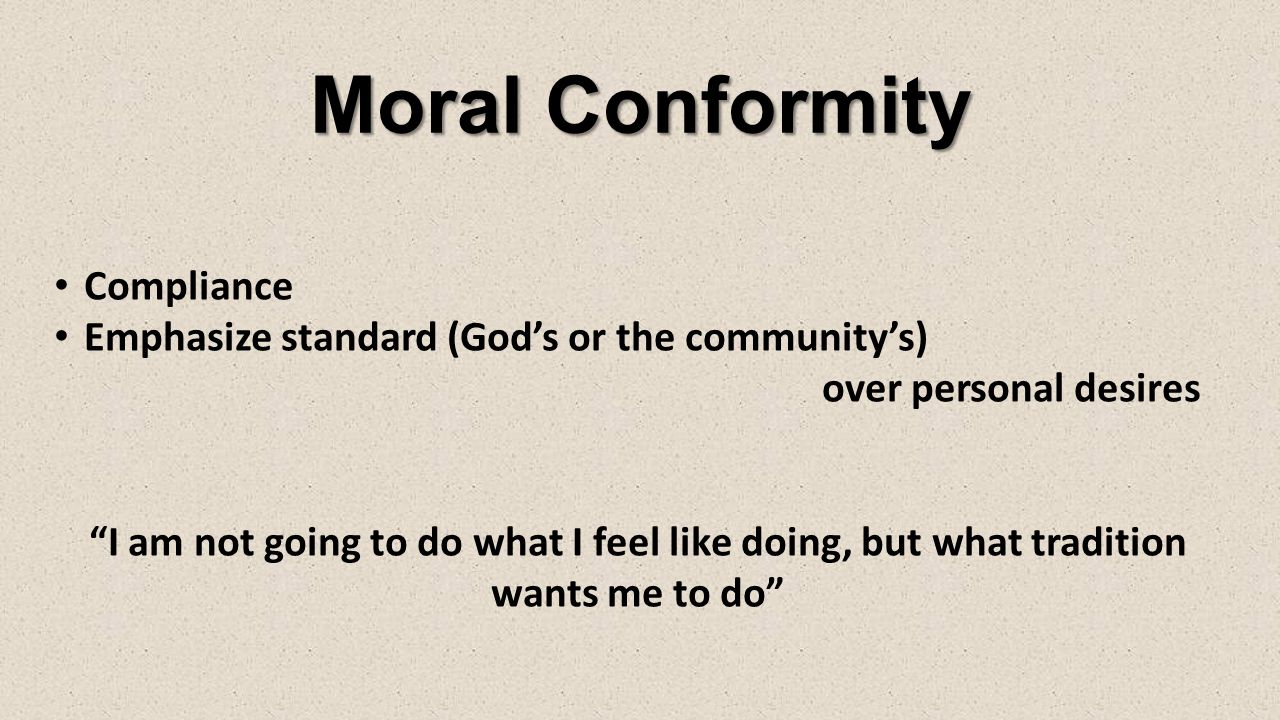 Moral Conformity

• Compliance
• Emphasize standard (God’s or the community’s) over personal desires

“I am not going to do what I feel like doing, but what tradition wants me to do”